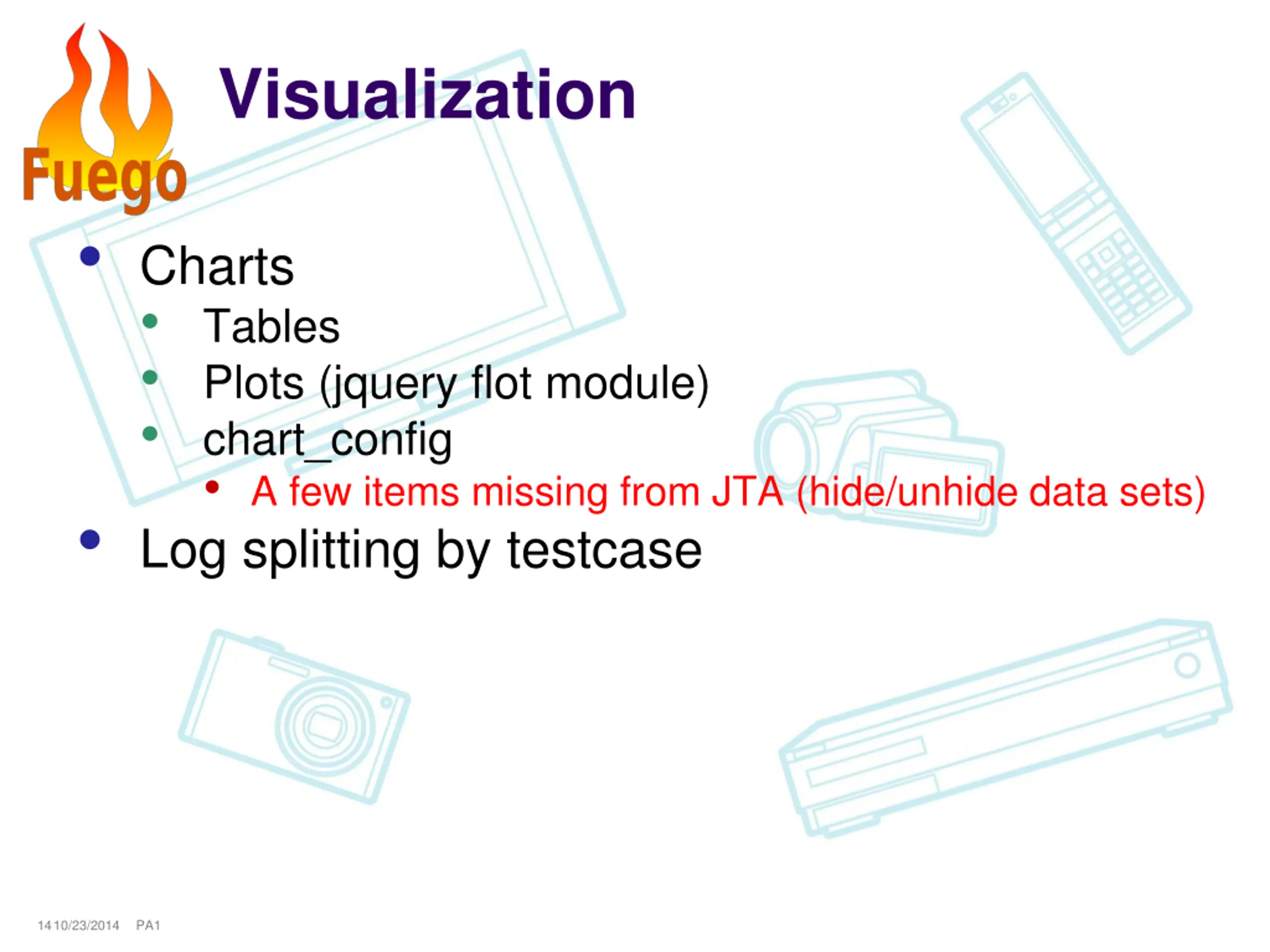 Fuego

Visualization

- Charts
  - Tables
  - Plots (jquery flot module)
  - chart_config
    - A few items missing from JTA (hide/unhide data sets)
- Log splitting by testcase

14 10/23/2014 PA1